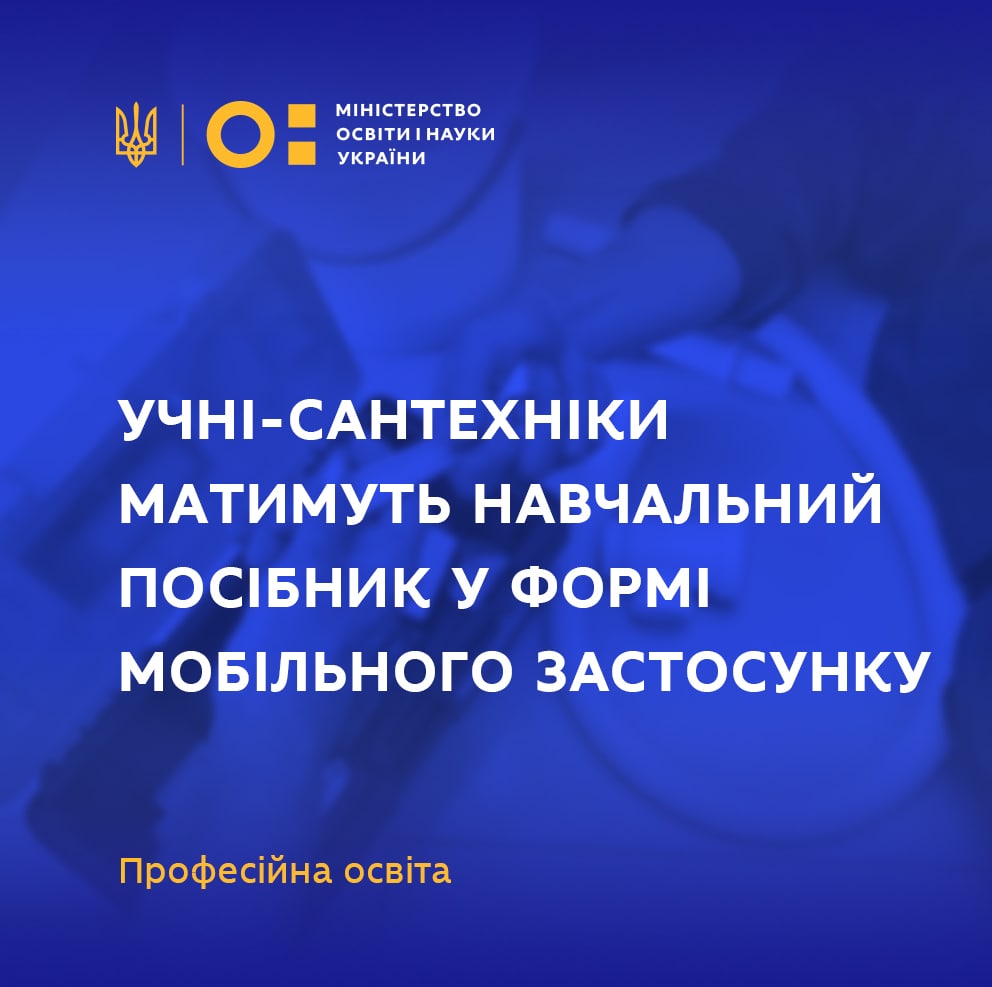 МІНІСТЕРСТВО ОСВІТИ І НАУКИ УКРАЇНИ

УЧНІ-САНТЕХНІКИ МАТИМУТЬ НАВЧАЛЬНИЙ ПОСІБНИК У ФОРМІ МОБІЛЬНОГО ЗАСТОСУНКУ

Професійна освіта